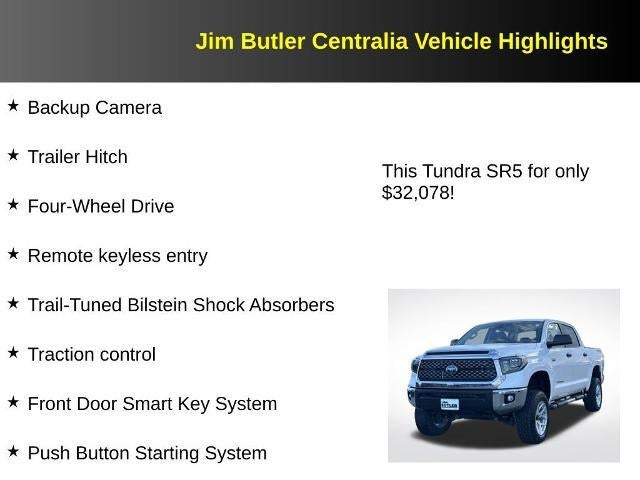 Jim Butler Centralia Vehicle Highlights

★ Backup Camera

★ Trailer Hitch

★ Four-Wheel Drive

★ Remote keyless entry

★ Trail-Tuned Bilstein Shock Absorbers

★ Traction control

★ Front Door Smart Key System

★ Push Button Starting System

This Tundra SR5 for only $32,078!